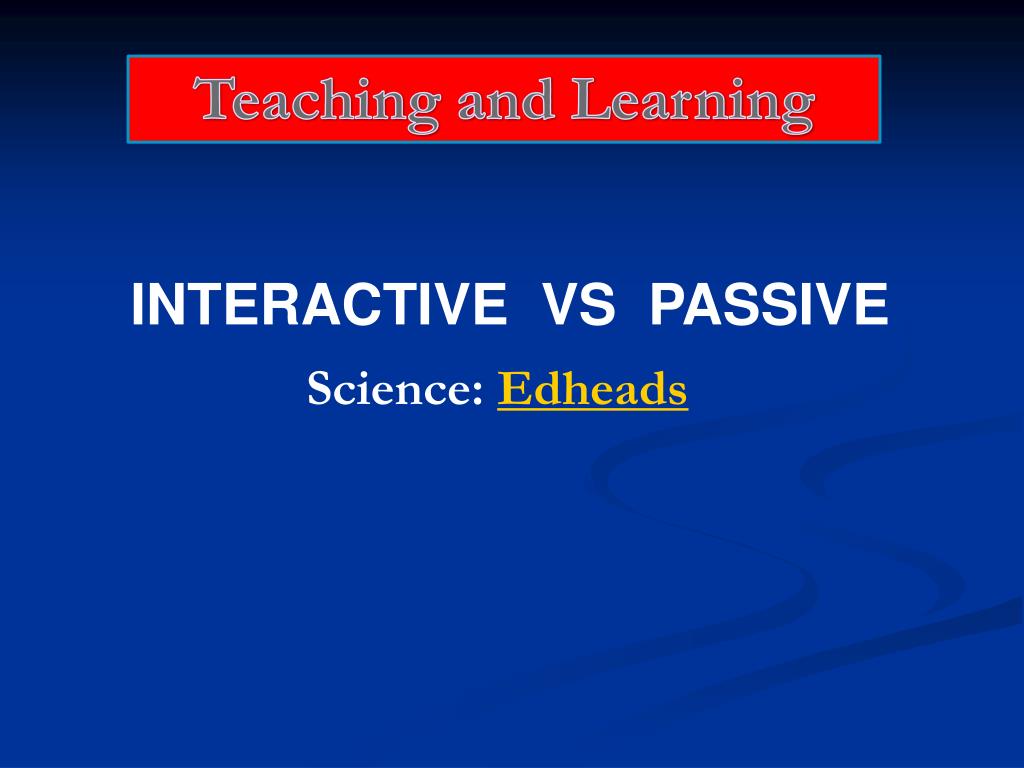 Teaching and Learning

INTERACTIVE VS PASSIVE

Science: Edheads